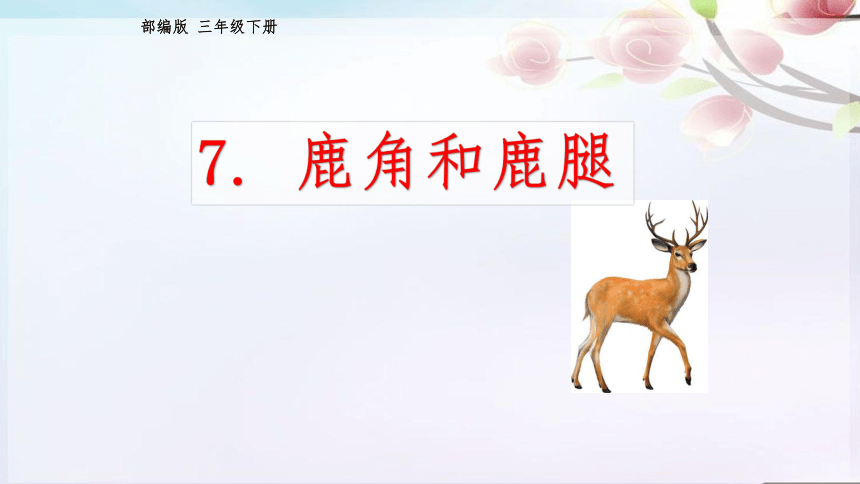 部编版 三年级下册

7. 鹿角和鹿腿